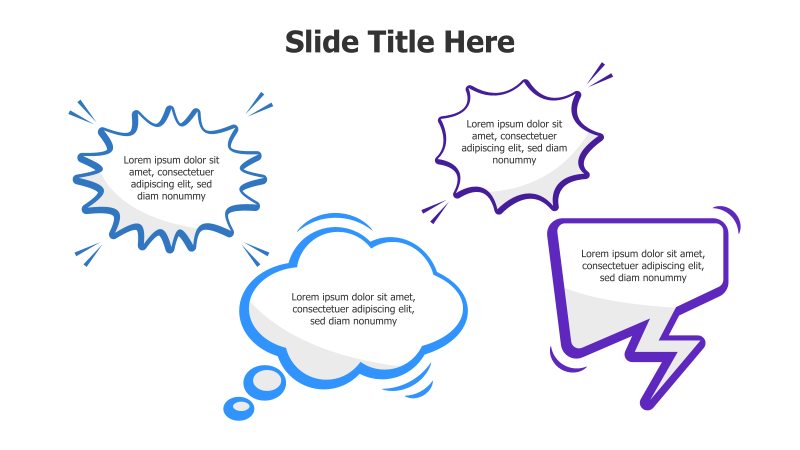 Slide Title Here

Lorem ipsum dolor sit amet, consectetuer adipiscing elit, sed diam nonummy

Lorem ipsum dolor sit amet, consectetuer adipiscing elit, sed diam nonummy

Lorem ipsum dolor sit amet, consectetuer adipiscing elit, sed diam nonummy

Lorem ipsum dolor sit amet, consectetuer adipiscing elit, sed diam nonummy